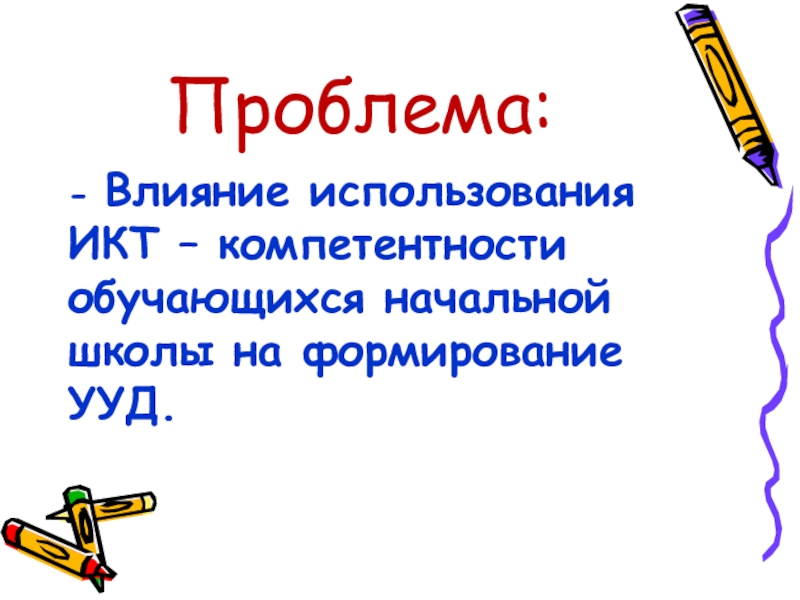 Проблема:

- Влияние использования ИКТ – компетентности обучающихся начальной школы на формирование УУД.